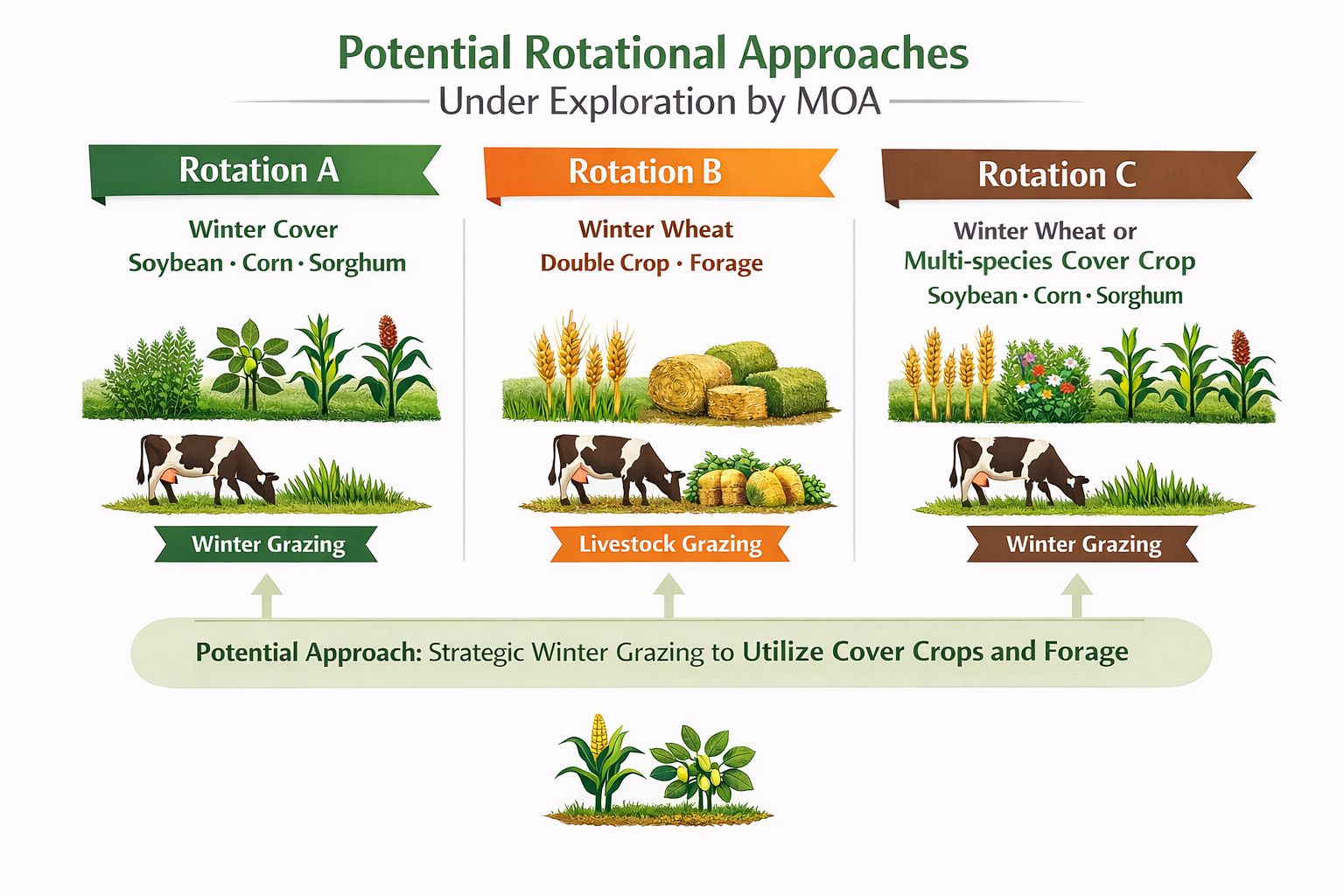 Potential Rotational Approaches
Under Exploration by MOA

Rotation A
Winter Cover
Soybean · Corn · Sorghum

Winter Grazing

Rotation B
Winter Wheat
Double Crop · Forage

Livestock Grazing

Rotation C
Winter Wheat or
Multi-species Cover Crop
Soybean · Corn · Sorghum

Winter Grazing

Potential Approach: Strategic Winter Grazing to Utilize Cover Crops and Forage